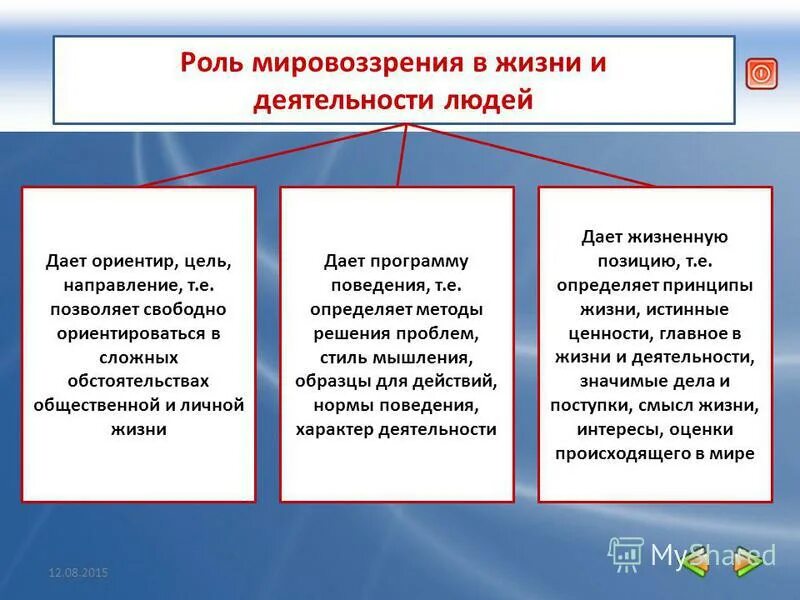 Роль мировоззрения в жизни и деятельности людей

Дает ориентир, цель, направление, т.е. позволяет свободно ориентироваться в сложных обстоятельствах общественной и личной жизни

Дает программу поведения, т.е. определяет методы решения проблем, стиль мышления, образцы для действий, нормы поведения, характер деятельности

Дает жизненную позицию, т.е. определяет принципы жизни, истинные ценности, главное в жизни и деятельности, значимые дела и поступки, смысл жизни, интересы, оценки происходящего в мире

12.08.2015

MyShared